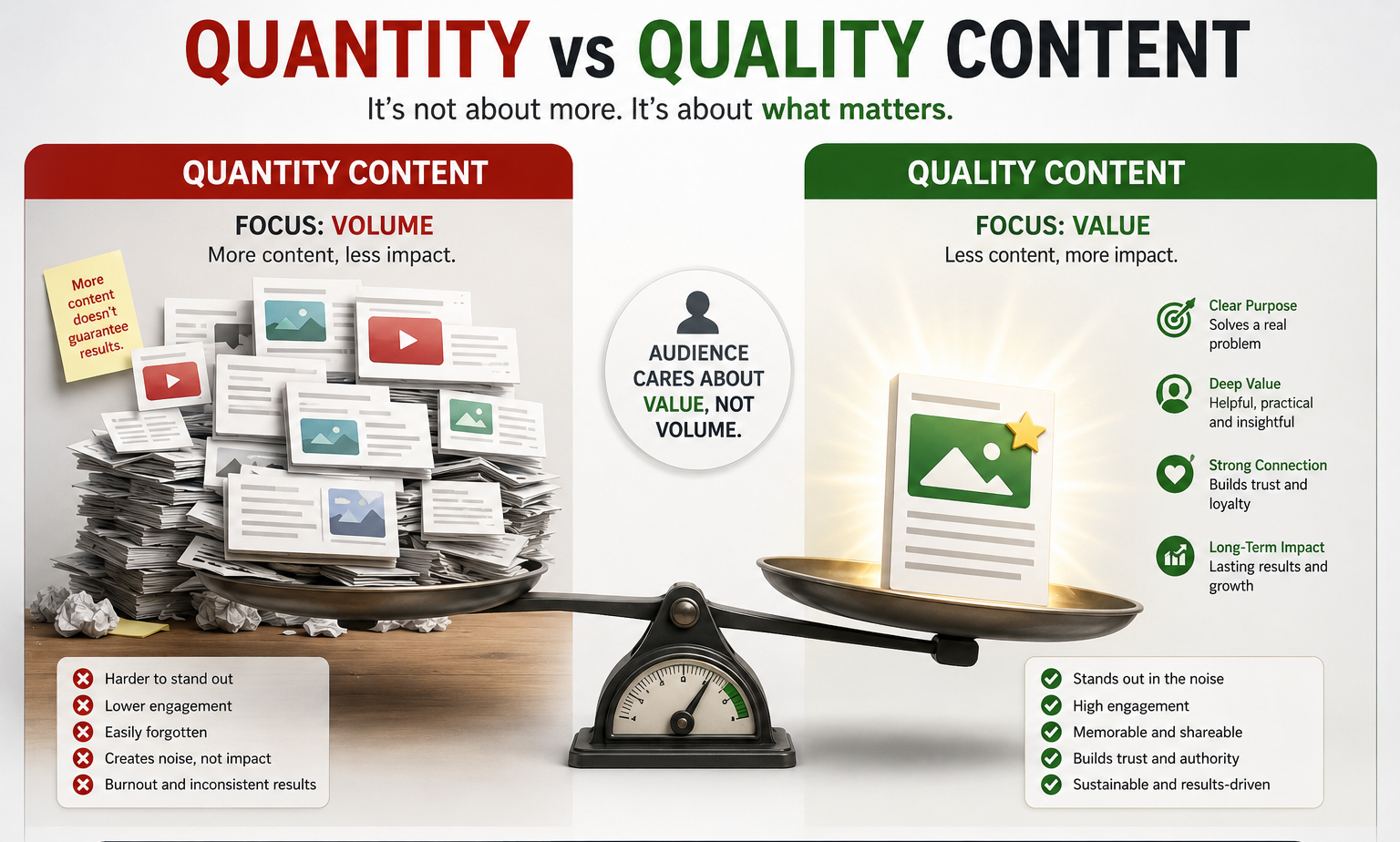 QUANTITY vs QUALITY CONTENT

It's not about more. It's about what matters.

QUANTITY CONTENT

FOCUS: VOLUME
More content, less impact.

More content doesn't guarantee results.

Harder to stand out
Lower engagement
Easily forgotten
Creates noise, not impact
Burnout and inconsistent results

AUDIENCE CARES ABOUT VALUE, NOT VOLUME.

QUALITY CONTENT

FOCUS: VALUE
Less content, more impact.

Clear Purpose
Solves a real problem

Deep Value
Helpful, practical and insightful

Strong Connection
Builds trust and loyalty

Long-Term Impact
Lasting results and growth

Stands out in the noise
High engagement
Memorable and shareable
Builds trust and authority
Sustainable and results-driven